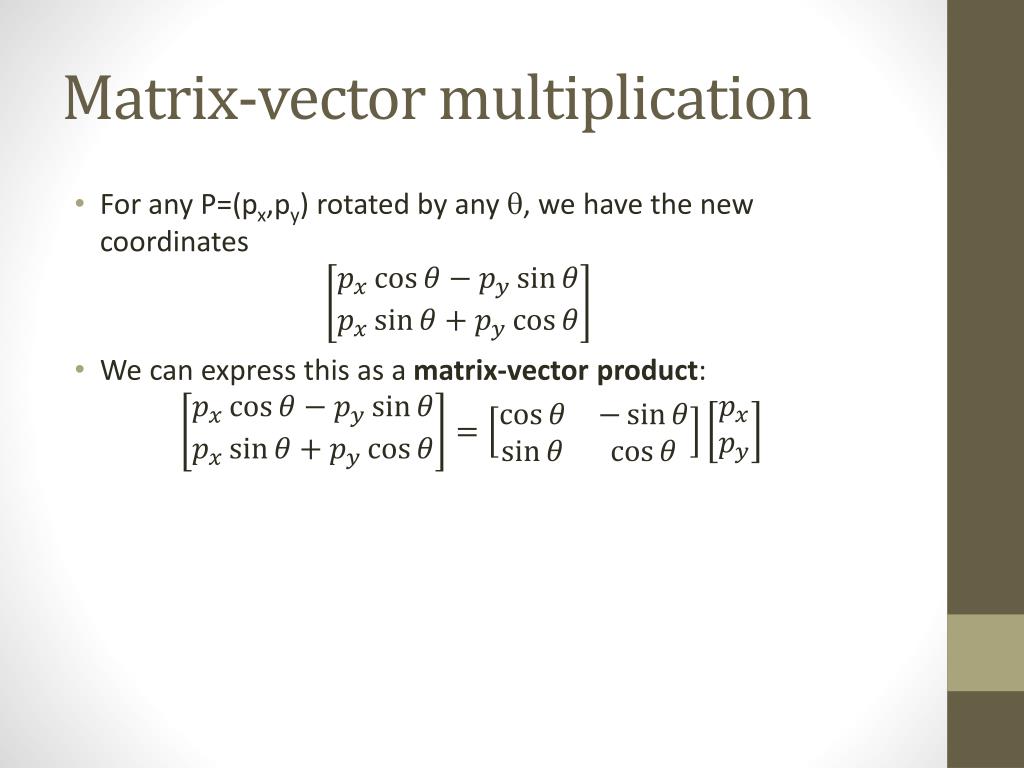 Matrix-vector multiplication

• For any P=($p_x$,$p_y$) rotated by any $\theta$, we have the new coordinates

$\begin{bmatrix} p_x \cos\theta - p_y \sin\theta \\ p_x \sin\theta + p_y \cos\theta \end{bmatrix}$

• We can express this as a **matrix-vector product**:

$\begin{bmatrix} p_x \cos\theta - p_y \sin\theta \\ p_x \sin\theta + p_y \cos\theta \end{bmatrix} = \begin{bmatrix} \cos\theta & -\sin\theta \\ \sin\theta & \cos\theta \end{bmatrix} \begin{bmatrix} p_x \\ p_y \end{bmatrix}$